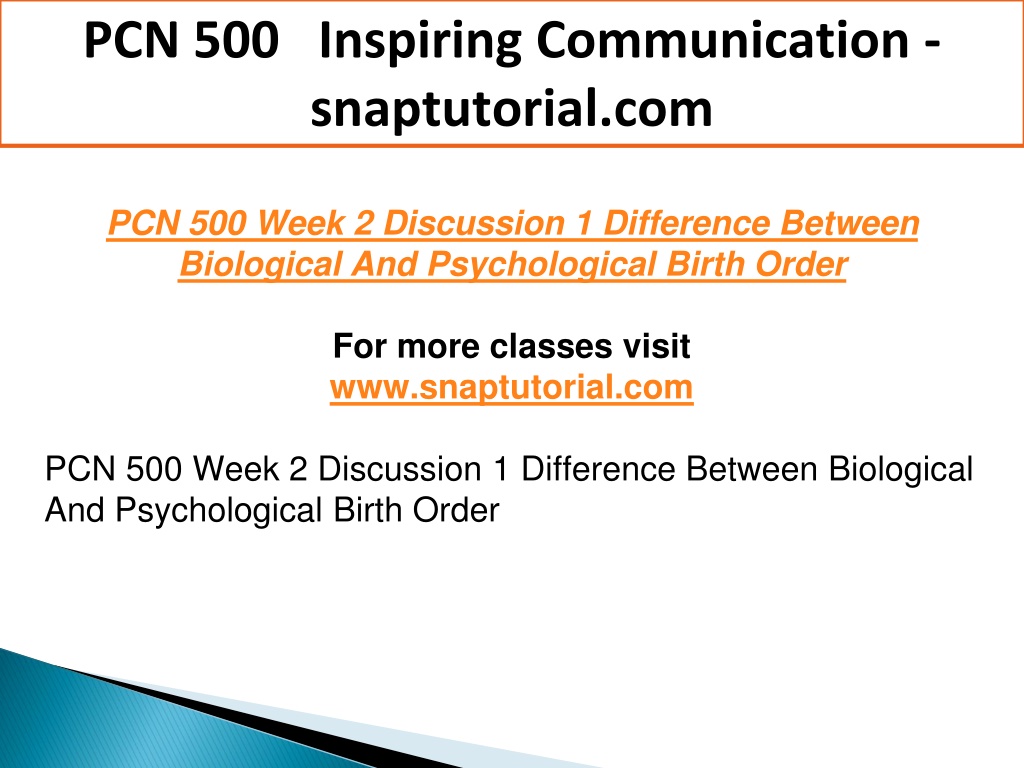 PCN 500 Inspiring Communication - snaptutorial.com

PCN 500 Week 2 Discussion 1 Difference Between Biological And Psychological Birth Order

For more classes visit
www.snaptutorial.com

PCN 500 Week 2 Discussion 1 Difference Between Biological And Psychological Birth Order